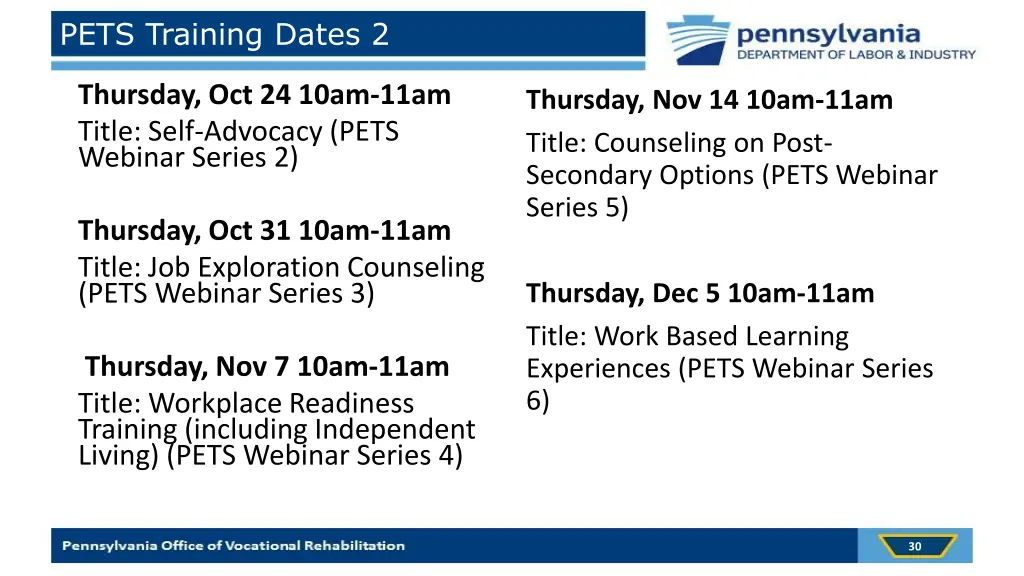 PETS Training Dates 2

pennsylvania
DEPARTMENT OF LABOR & INDUSTRY

Thursday, Oct 24 10am-11am
Title: Self-Advocacy (PETS Webinar Series 2)

Thursday, Oct 31 10am-11am
Title: Job Exploration Counseling (PETS Webinar Series 3)

Thursday, Nov 7 10am-11am
Title: Workplace Readiness Training (including Independent Living) (PETS Webinar Series 4)

Thursday, Nov 14 10am-11am
Title: Counseling on Post-Secondary Options (PETS Webinar Series 5)

Thursday, Dec 5 10am-11am
Title: Work Based Learning Experiences (PETS Webinar Series 6)

Pennsylvania Office of Vocational Rehabilitation

30